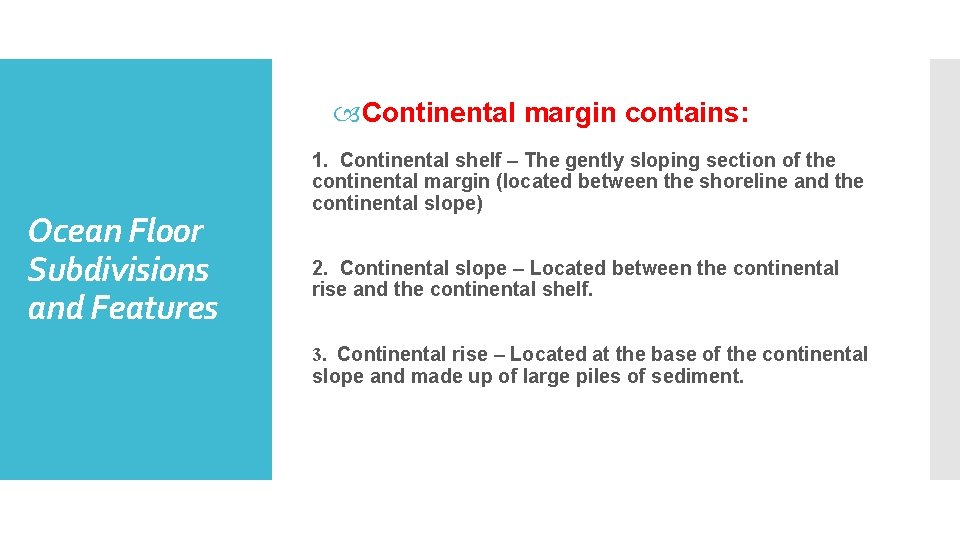 Ocean Floor Subdivisions and Features

Continental margin contains:

1. Continental shelf – The gently sloping section of the continental margin (located between the shoreline and the continental slope)

2. Continental slope – Located between the continental rise and the continental shelf.

3. Continental rise – Located at the base of the continental slope and made up of large piles of sediment.